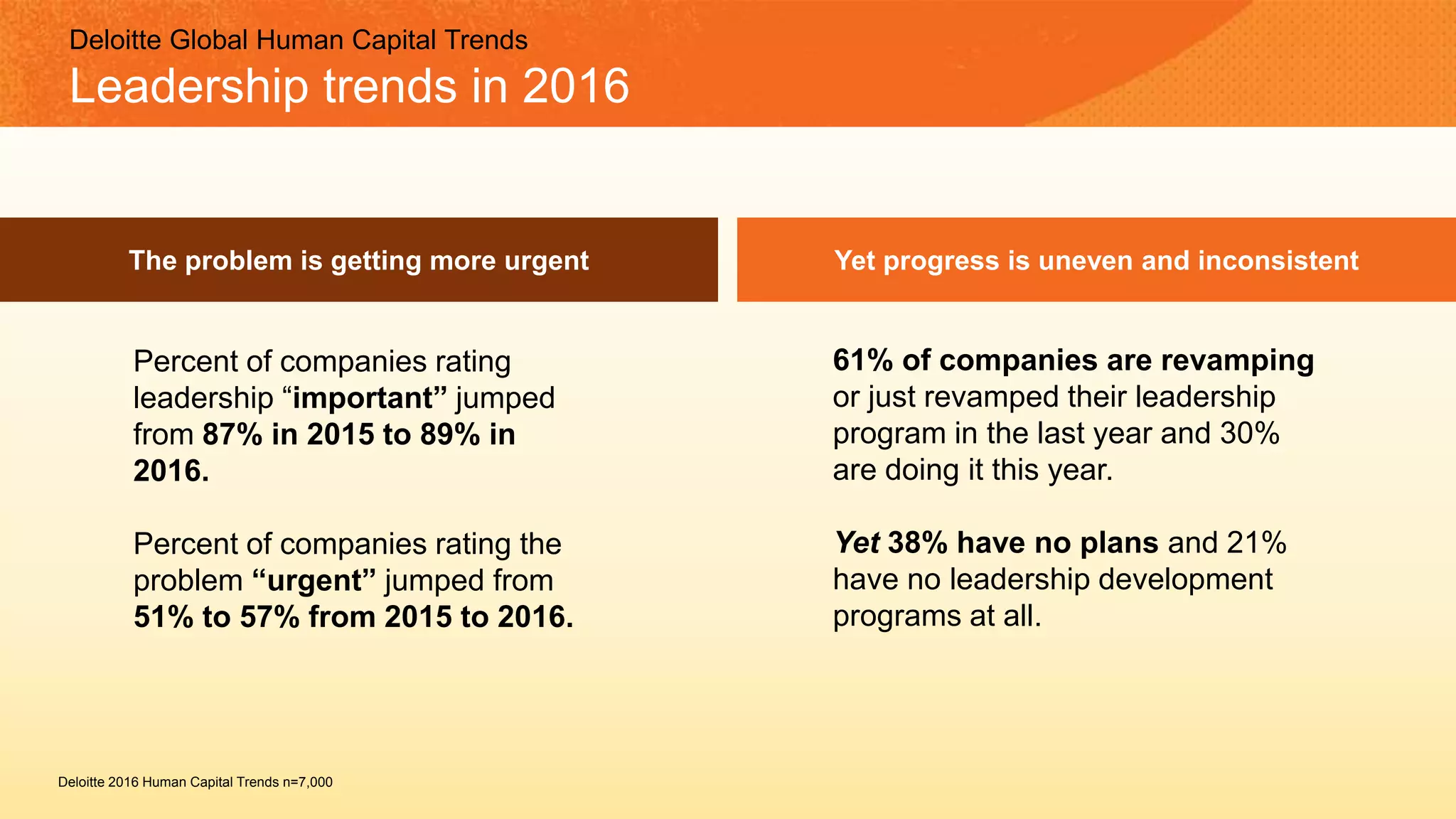 Deloitte Global Human Capital Trends
Leadership trends in 2016

The problem is getting more urgent

Percent of companies rating leadership “important” jumped from 87% in 2015 to 89% in 2016.

Percent of companies rating the problem “urgent” jumped from 51% to 57% from 2015 to 2016.

Yet progress is uneven and inconsistent

61% of companies are revamping or just revamped their leadership program in the last year and 30% are doing it this year.

Yet 38% have no plans and 21% have no leadership development programs at all.

Deloitte 2016 Human Capital Trends n=7,000